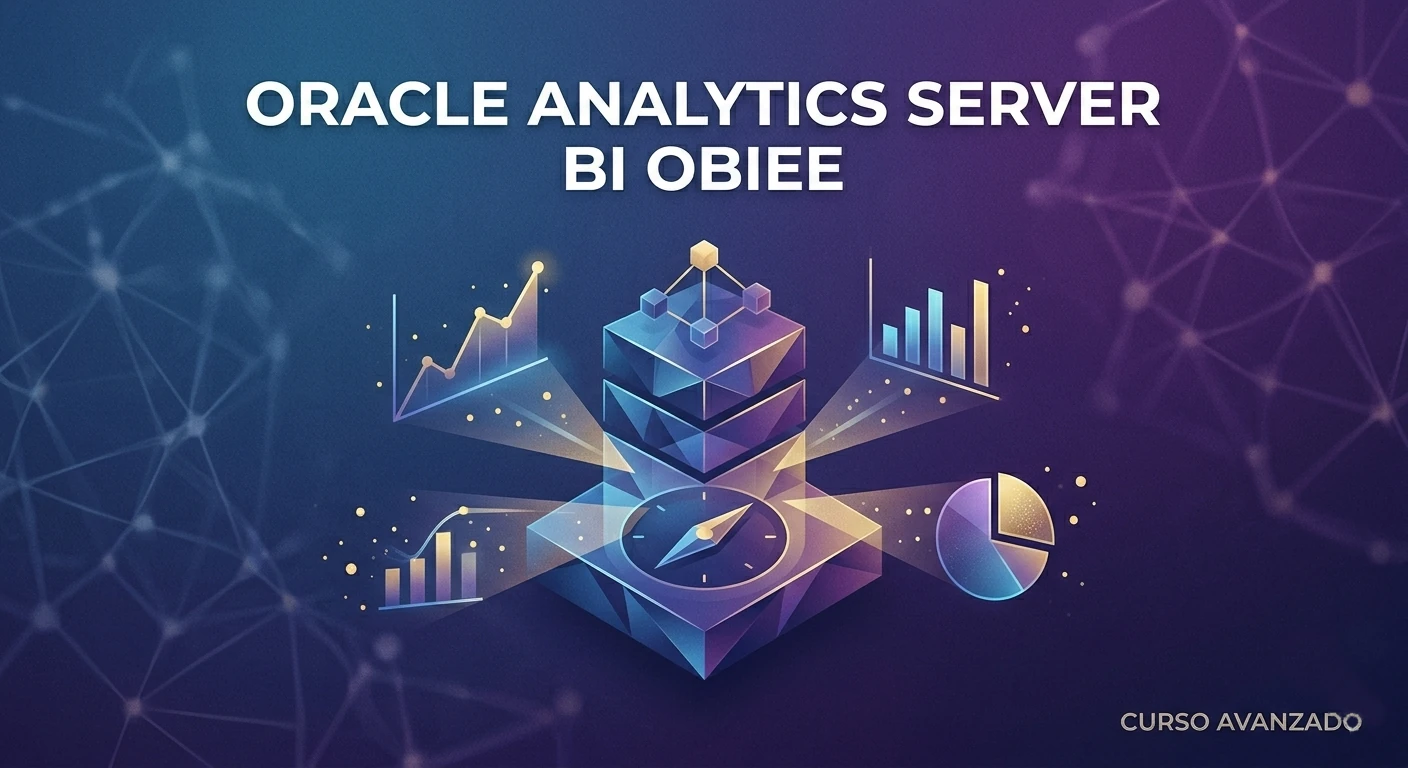 ORACLE ANALYTICS SERVER
BI OBIEE

CURSO AVANZADO